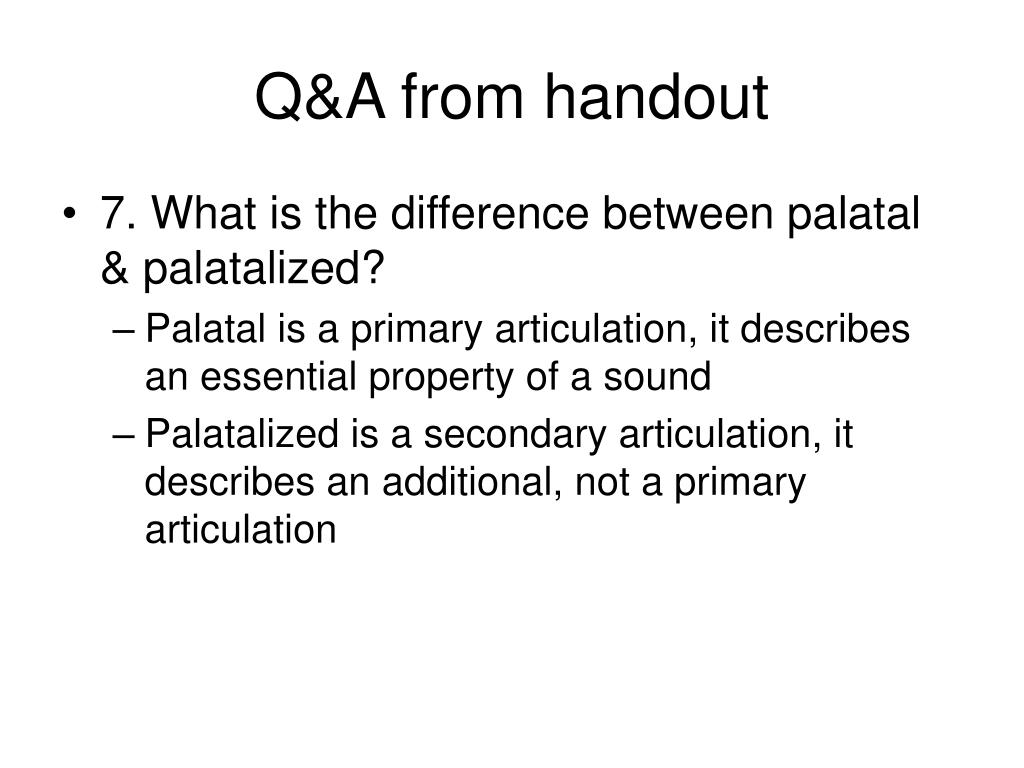 Q&A from handout

• 7. What is the difference between palatal & palatalized?

– Palatal is a primary articulation, it describes an essential property of a sound

– Palatalized is a secondary articulation, it describes an additional, not a primary articulation